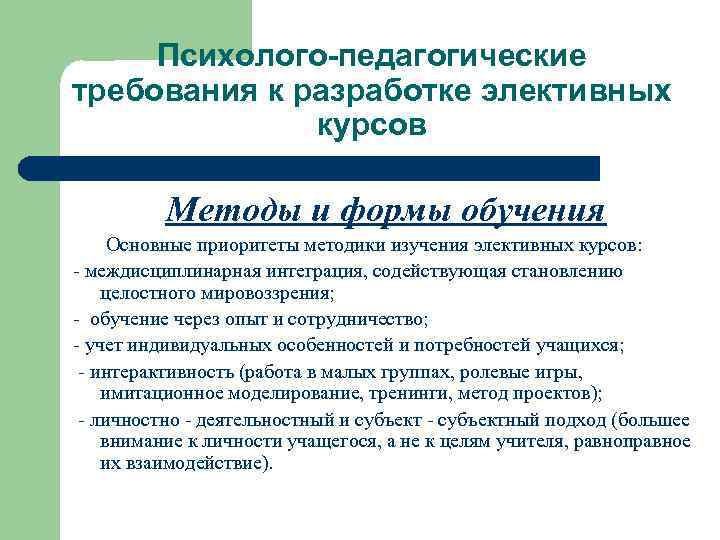 Психолого-педагогические требования к разработке элективных курсов

Методы и формы обучения

Основные приоритеты методики изучения элективных курсов:

- междисциплинарная интеграция, содействующая становлению целостного мировоззрения;

- обучение через опыт и сотрудничество;

- учет индивидуальных особенностей и потребностей учащихся;

- интерактивность (работа в малых группах, ролевые игры, имитационное моделирование, тренинги, метод проектов);

- личностно - деятельностный и субъект - субъектный подход (большее внимание к личности учащегося, а не к целям учителя, равноправное их взаимодействие).